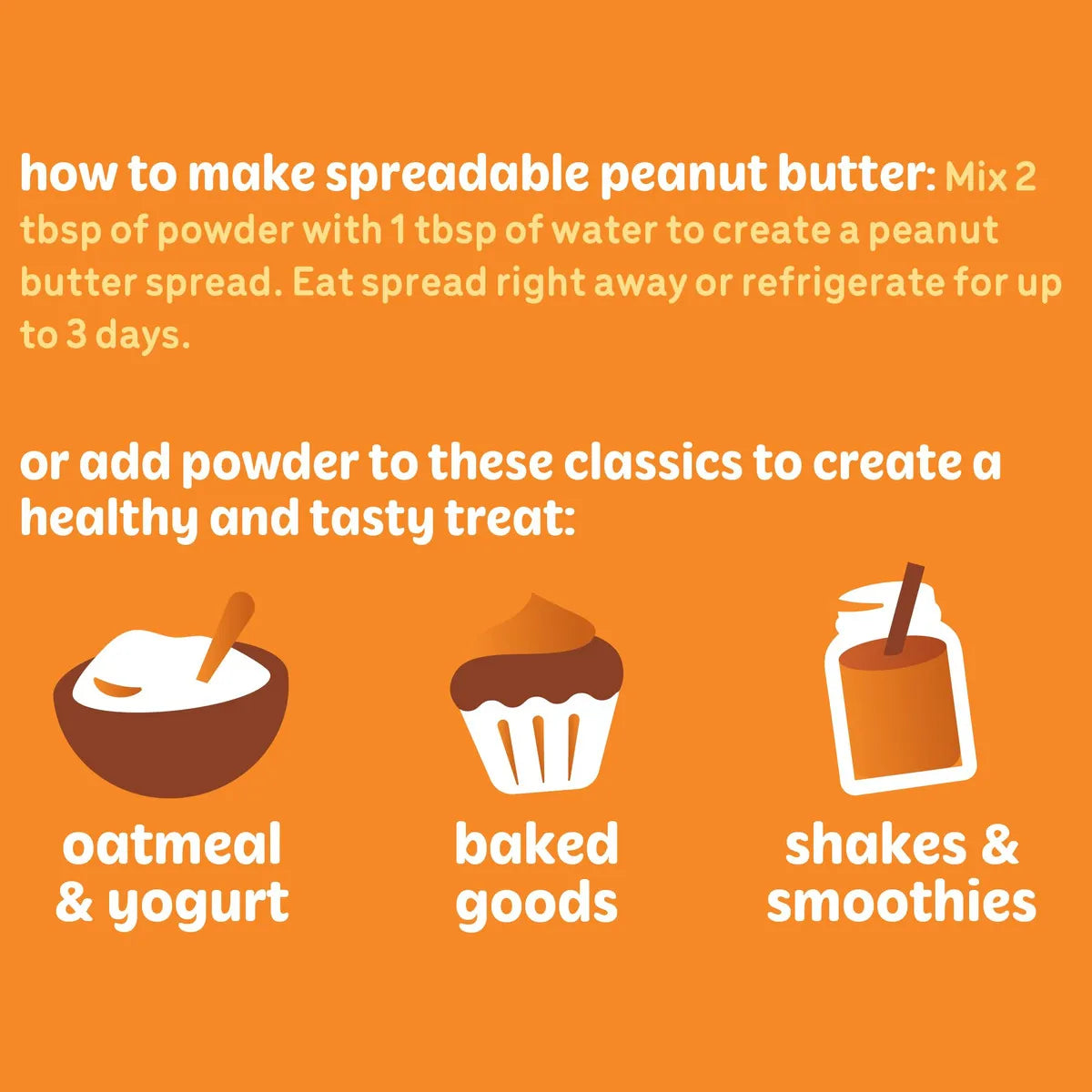 how to make spreadable peanut butter: Mix 2 tbsp of powder with 1 tbsp of water to create a peanut butter spread. Eat spread right away or refrigerate for up to 3 days.

or add powder to these classics to create a healthy and tasty treat:

oatmeal & yogurt

baked goods

shakes & smoothies